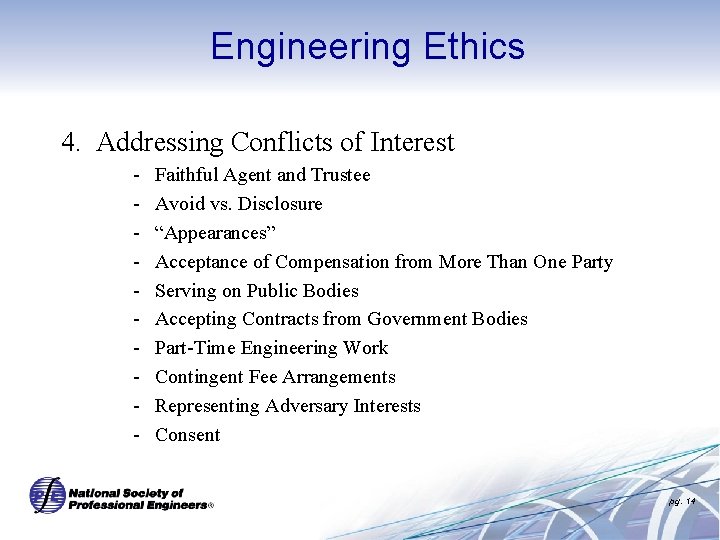 Engineering Ethics

4. Addressing Conflicts of Interest

- Faithful Agent and Trustee
- Avoid vs. Disclosure
- “Appearances”
- Acceptance of Compensation from More Than One Party
- Serving on Public Bodies
- Accepting Contracts from Government Bodies
- Part-Time Engineering Work
- Contingent Fee Arrangements
- Representing Adversary Interests
- Consent

National Society of Professional Engineers®

pg. 14